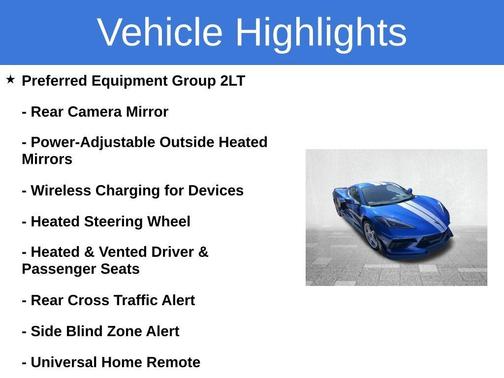 Vehicle Highlights

★ Preferred Equipment Group 2LT

- Rear Camera Mirror

- Power-Adjustable Outside Heated Mirrors

- Wireless Charging for Devices

- Heated Steering Wheel

- Heated & Vented Driver & Passenger Seats

- Rear Cross Traffic Alert

- Side Blind Zone Alert

- Universal Home Remote